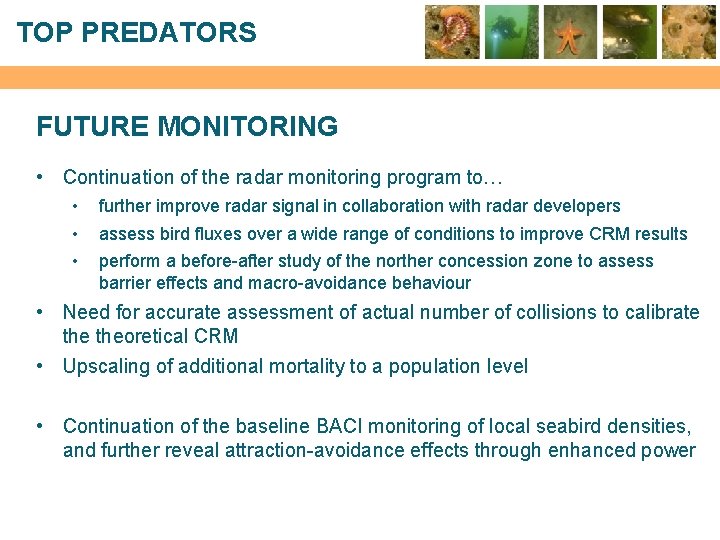 TOP PREDATORS

FUTURE MONITORING

• Continuation of the radar monitoring program to…
 • further improve radar signal in collaboration with radar developers
 • assess bird fluxes over a wide range of conditions to improve CRM results
 • perform a before-after study of the norther concession zone to assess barrier effects and macro-avoidance behaviour
• Need for accurate assessment of actual number of collisions to calibrate the theoretical CRM
• Upscaling of additional mortality to a population level

• Continuation of the baseline BACI monitoring of local seabird densities, and further reveal attraction-avoidance effects through enhanced power